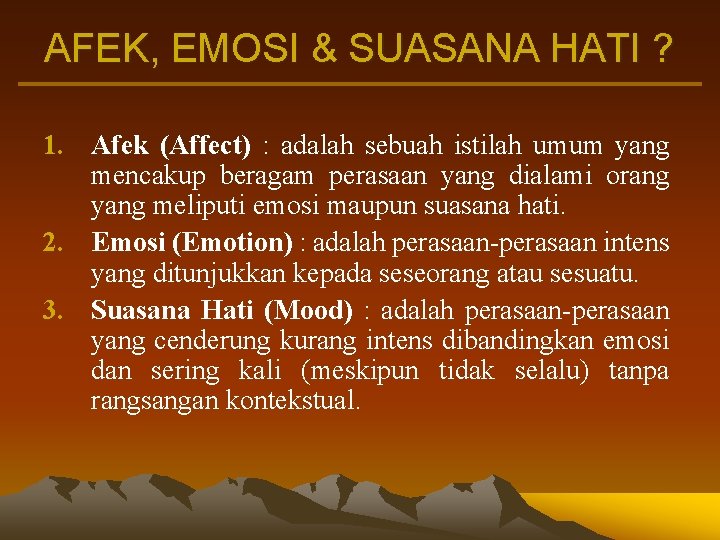 AFEK, EMOSI & SUASANA HATI ?

1. Afek (Affect) : adalah sebuah istilah umum yang mencakup beragam perasaan yang dialami orang yang meliputi emosi maupun suasana hati.

2. Emosi (Emotion) : adalah perasaan-perasaan intens yang ditunjukkan kepada seseorang atau sesuatu.

3. Suasana Hati (Mood) : adalah perasaan-perasaan yang cenderung kurang intens dibandingkan emosi dan sering kali (meskipun tidak selalu) tanpa rangsangan kontekstual.